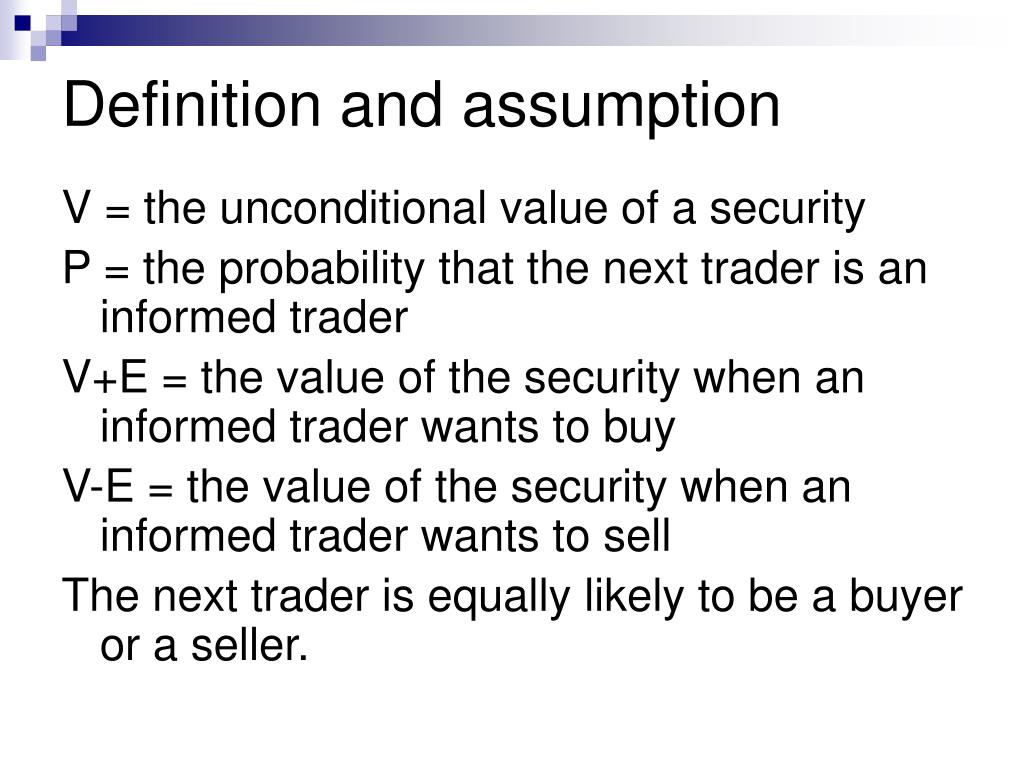 Definition and assumption

V = the unconditional value of a security

P = the probability that the next trader is an informed trader

V+E = the value of the security when an informed trader wants to buy

V-E = the value of the security when an informed trader wants to sell

The next trader is equally likely to be a buyer or a seller.